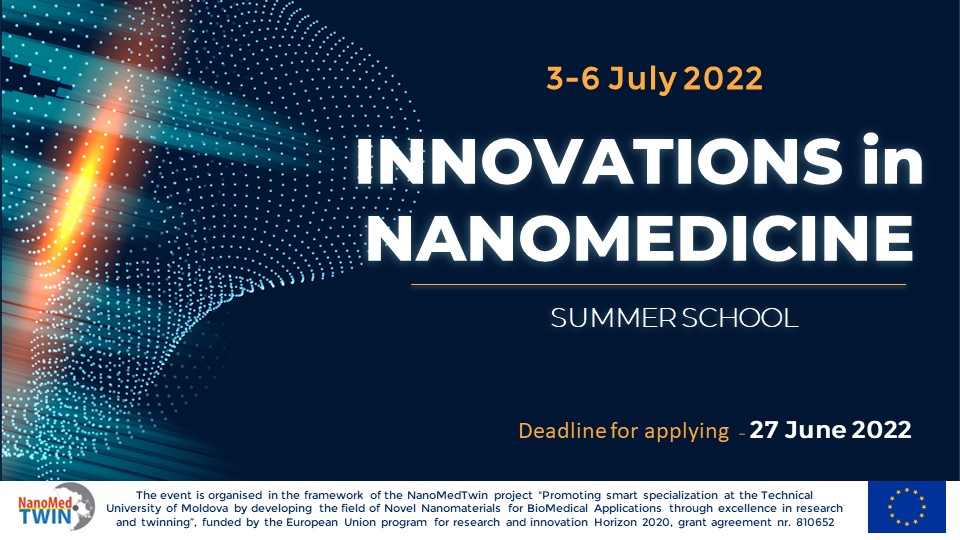 3-6 July 2022

INNOVATIONS in NANOMEDICINE

SUMMER SCHOOL

Deadline for applying - 27 June 2022

NanoMed TWIN

The event is organised in the framework of the NanoMedTwin project "Promoting smart specialization at the Technical University of Moldova by developing the field of Novel Nanomaterials for BioMedical Applications through excellence in research and twinning", funded by the European Union program for research and innovation Horizon 2020, grant agreement nr. 810652